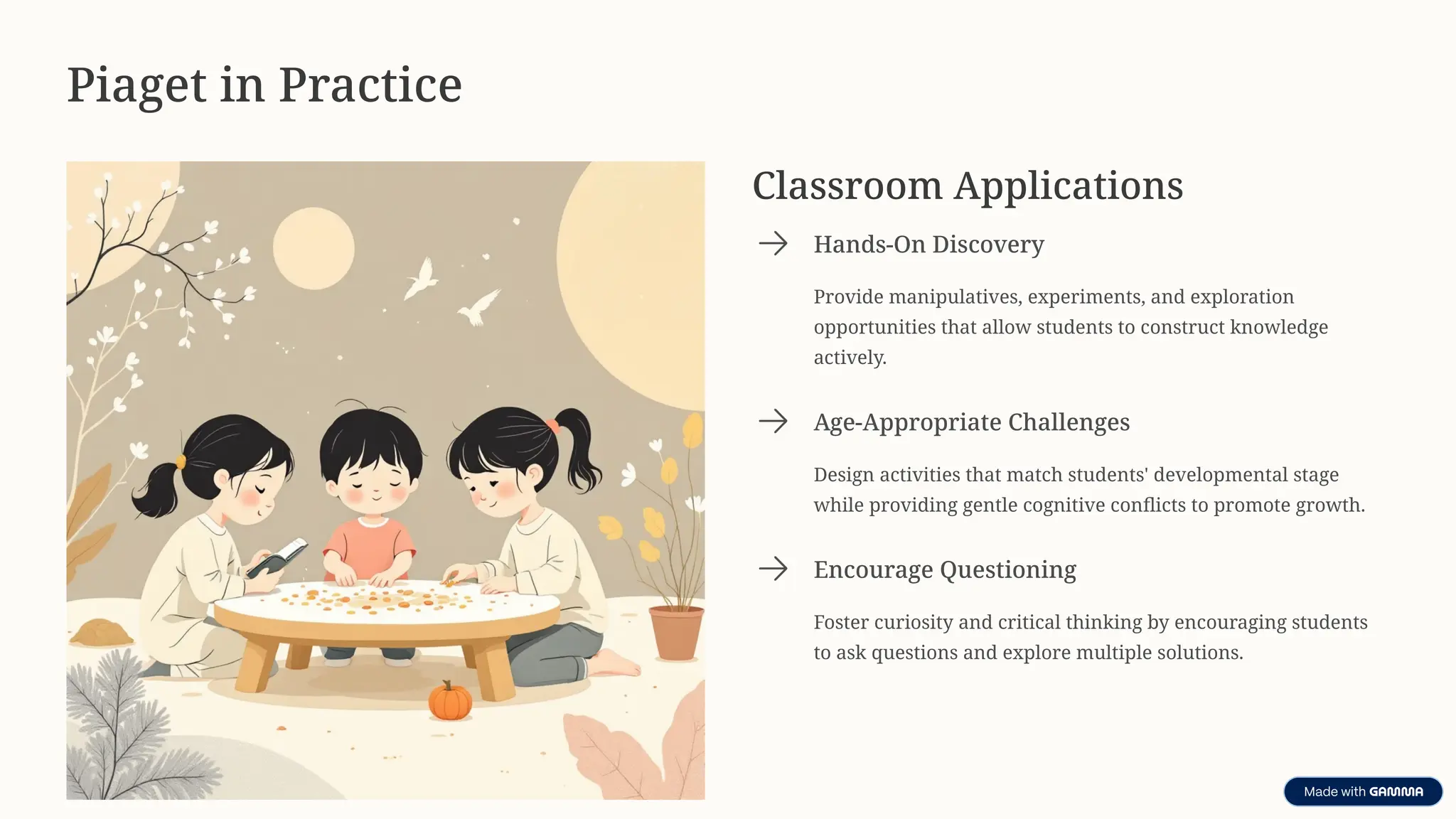 Piaget in Practice

Classroom Applications

Hands-On Discovery

Provide manipulatives, experiments, and exploration opportunities that allow students to construct knowledge actively.

Age-Appropriate Challenges

Design activities that match students' developmental stage while providing gentle cognitive conflicts to promote growth.

Encourage Questioning

Foster curiosity and critical thinking by encouraging students to ask questions and explore multiple solutions.

Made with GAMMA